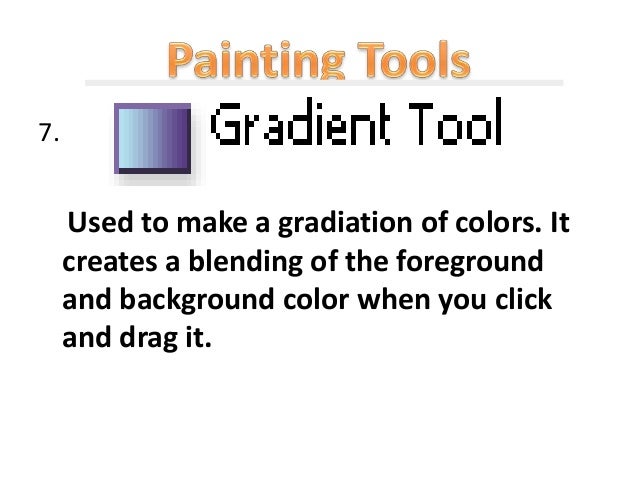 Painting Tools

7. Gradient Tool

Used to make a gradiation of colors. It creates a blending of the foreground and background color when you click and drag it.